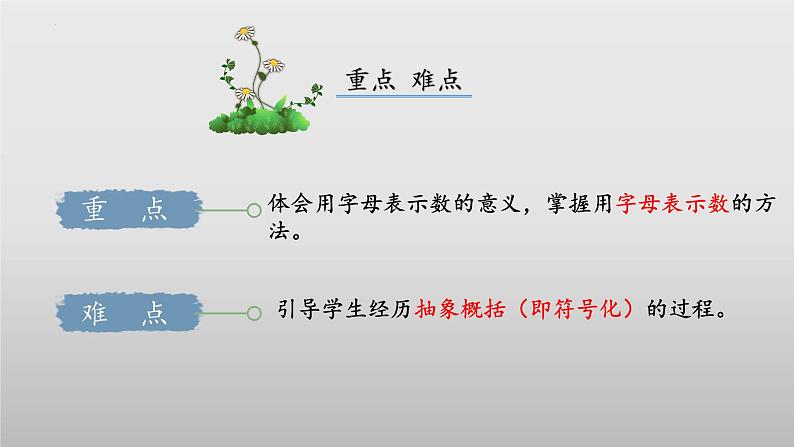 重点 难点

重 点

体会用字母表示数的意义，掌握用字母表示数的方法。

难 点

引导学生经历抽象概括（即符号化）的过程。